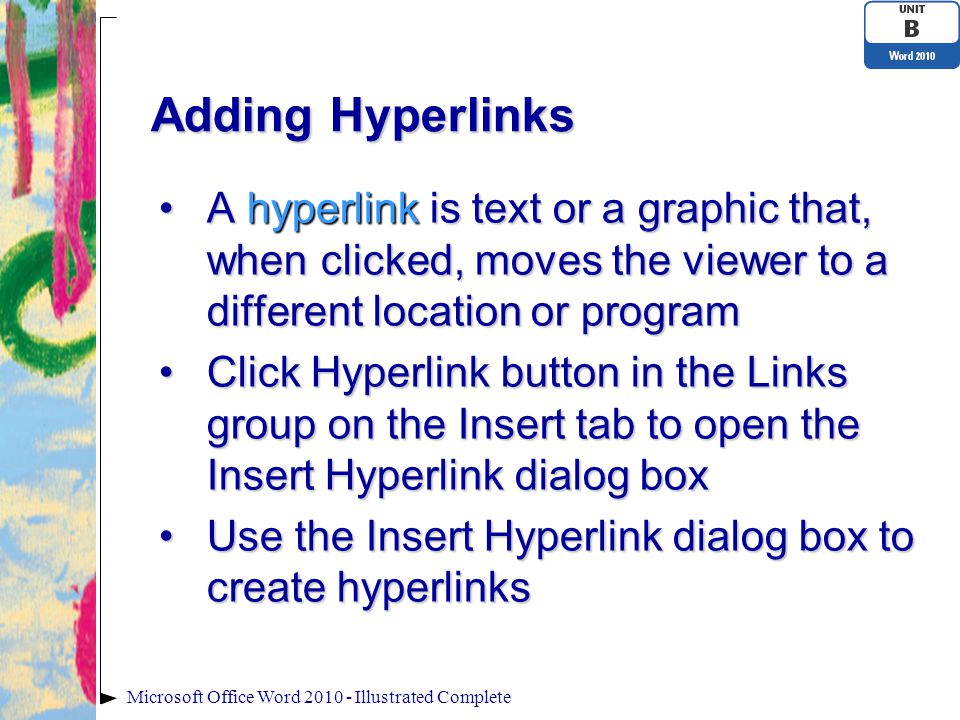 UNIT
B
Word 2010

Adding Hyperlinks

• A hyperlink is text or a graphic that, when clicked, moves the viewer to a different location or program

• Click Hyperlink button in the Links group on the Insert tab to open the Insert Hyperlink dialog box

• Use the Insert Hyperlink dialog box to create hyperlinks

Microsoft Office Word 2010 - Illustrated Complete